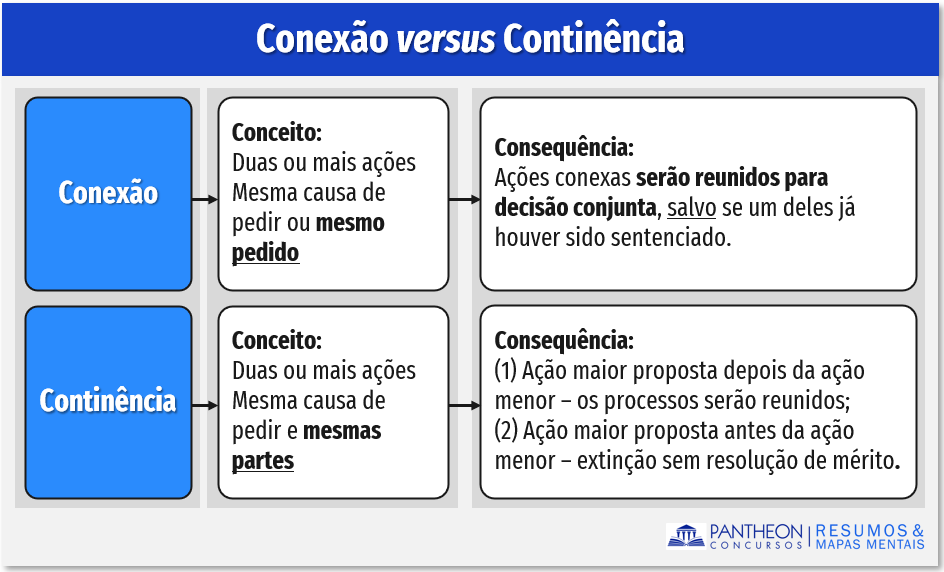 Conexão versus Continência

Conexão

Conceito:
Duas ou mais ações
Mesma causa de pedir ou mesmo pedido

Consequência:
Ações conexas serão reunidos para decisão conjunta, salvo se um deles já houver sido sentenciado.

Continência

Conceito:
Duas ou mais ações
Mesma causa de pedir e mesmas partes

Consequência:
(1) Ação maior proposta depois da ação menor – os processos serão reunidos;
(2) Ação maior proposta antes da ação menor – extinção sem resolução de mérito.

PANTHEON CONCURSOS | RESUMOS & MAPAS MENTAIS